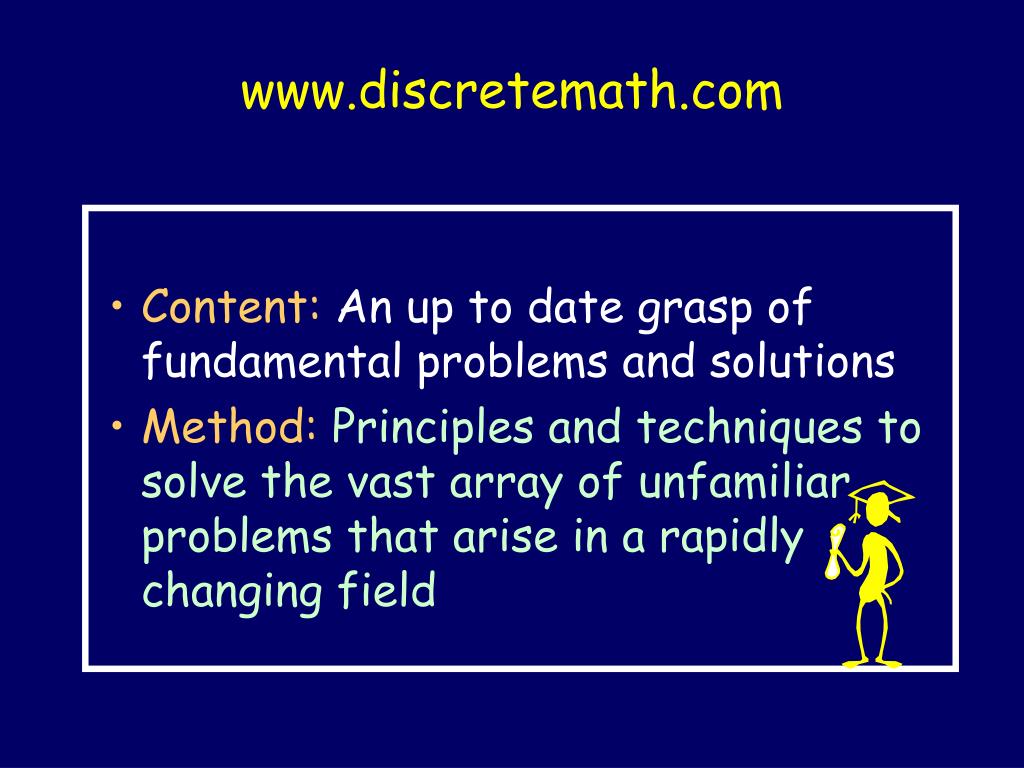 www.discretemath.com

• Content: An up to date grasp of fundamental problems and solutions

• Method: Principles and techniques to solve the vast array of unfamiliar problems that arise in a rapidly changing field